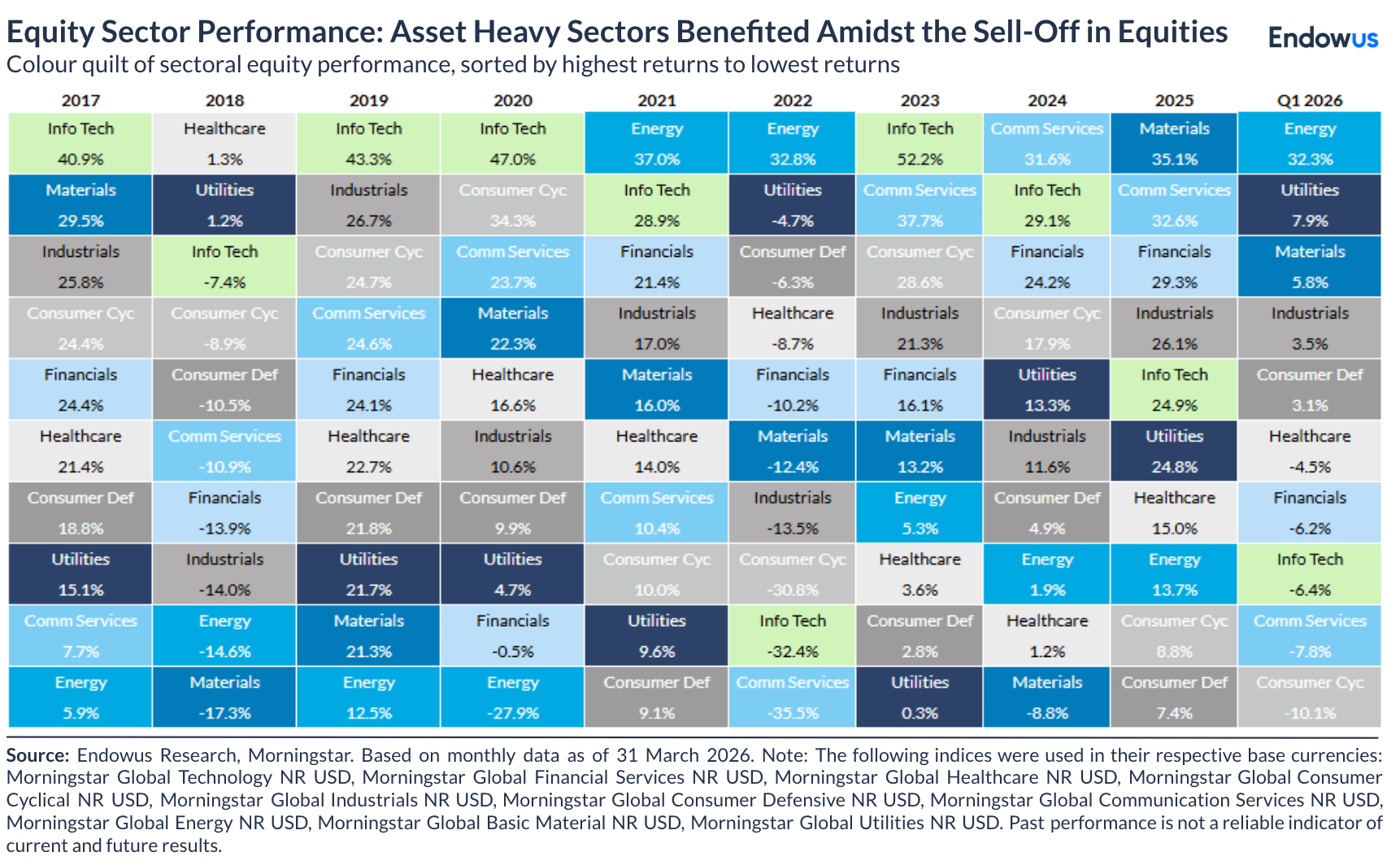 Equity Sector Performance: Asset Heavy Sectors Benefited Amidst the Sell-Off in Equities
Endowus
Colour quilt of sectoral equity performance, sorted by highest returns to lowest returns

| 2017 | 2018 | 2019 | 2020 | 2021 | 2022 | 2023 | 2024 | 2025 | Q1 2026 |
|---|---|---|---|---|---|---|---|---|---|
| Info Tech 40.9% | Healthcare 1.3% | Info Tech 43.3% | Info Tech 47.0% | Energy 37.0% | Energy 32.8% | Info Tech 52.2% | Comm Services 31.6% | Materials 35.1% | Energy 32.3% |
| Materials 29.5% | Utilities 1.2% | Industrials 26.7% | Consumer Cyc 34.3% | Info Tech 28.9% | Utilities -4.7% | Comm Services 37.7% | Info Tech 29.1% | Comm Services 32.6% | Utilities 7.9% |
| Industrials 25.8% | Info Tech -7.4% | Consumer Cyc 24.7% | Comm Services 23.7% | Financials 21.4% | Consumer Def -6.3% | Consumer Cyc 28.6% | Financials 24.2% | Financials 29.3% | Materials 5.8% |
| Consumer Cyc 24.4% | Consumer Cyc -8.9% | Comm Services 24.6% | Materials 22.3% | Industrials 17.0% | Healthcare -8.7% | Industrials 21.3% | Consumer Cyc 17.9% | Industrials 26.1% | Industrials 3.5% |
| Financials 24.4% | Consumer Def -10.5% | Financials 24.1% | Healthcare 16.6% | Materials 16.0% | Financials -10.2% | Financials 16.1% | Utilities 13.3% | Info Tech 24.9% | Consumer Def 3.1% |
| Healthcare 21.4% | Comm Services -10.9% | Healthcare 22.7% | Industrials 10.6% | Healthcare 14.0% | Materials -12.4% | Materials 13.2% | Industrials 11.6% | Utilities 24.8% | Healthcare -4.5% |
| Consumer Def 18.8% | Financials -13.9% | Consumer Def 21.8% | Consumer Def 9.9% | Comm Services 10.4% | Industrials -13.5% | Energy 5.3% | Consumer Def 4.9% | Healthcare 15.0% | Financials -6.2% |
| Utilities 15.1% | Industrials -14.0% | Utilities 21.7% | Utilities 4.7% | Consumer Cyc 10.0% | Consumer Cyc -30.8% | Healthcare 3.6% | Energy 1.9% | Energy 13.7% | Info Tech -6.4% |
| Comm Services 7.7% | Energy -14.6% | Materials 21.3% | Financials -0.5% | Utilities 9.6% | Info Tech -32.4% | Consumer Def 2.8% | Healthcare 1.2% | Consumer Cyc 8.8% | Comm Services -7.8% |
| Energy 5.9% | Materials -17.3% | Energy 12.5% | Energy -27.9% | Consumer Def 9.1% | Comm Services -35.5% | Utilities 0.3% | Materials -8.8% | Consumer Def 7.4% | Consumer Cyc -10.1% |

Source: Endowus Research, Morningstar. Based on monthly data as of 31 March 2026. Note: The following indices were used in their respective base currencies: Morningstar Global Technology NR USD, Morningstar Global Financial Services NR USD, Morningstar Global Healthcare NR USD, Morningstar Global Consumer Cyclical NR USD, Morningstar Global Industrials NR USD, Morningstar Global Consumer Defensive NR USD, Morningstar Global Communication Services NR USD, Morningstar Global Energy NR USD, Morningstar Global Basic Material NR USD, Morningstar Global Utilities NR USD. Past performance is not a reliable indicator of current and future results.